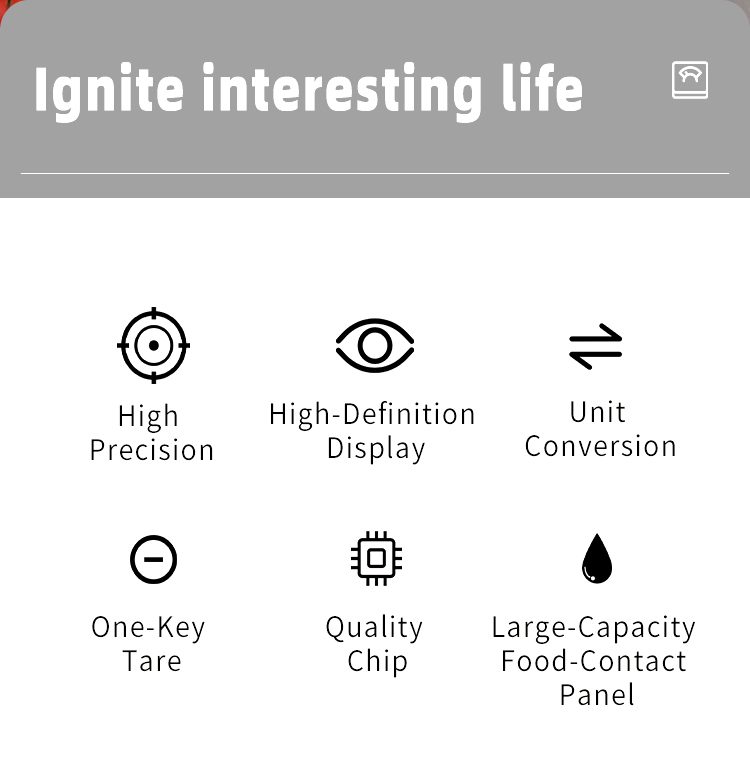 Ignite interesting life

High Precision

High-Definition Display

Unit Conversion

One-Key Tare

Quality Chip

Large-Capacity Food-Contact Panel